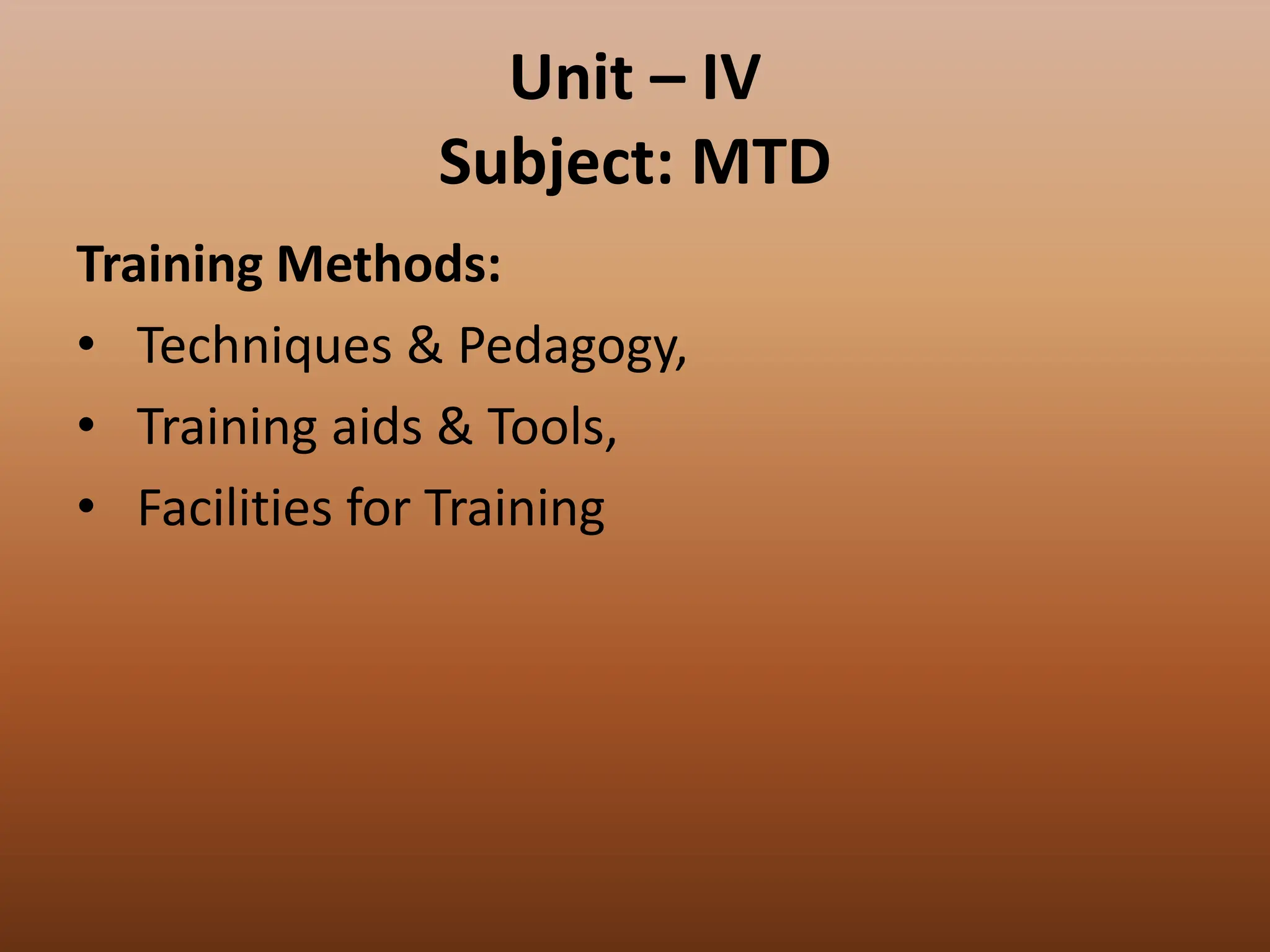 Unit – IV
Subject: MTD

Training Methods:
• Techniques & Pedagogy,
• Training aids & Tools,
• Facilities for Training